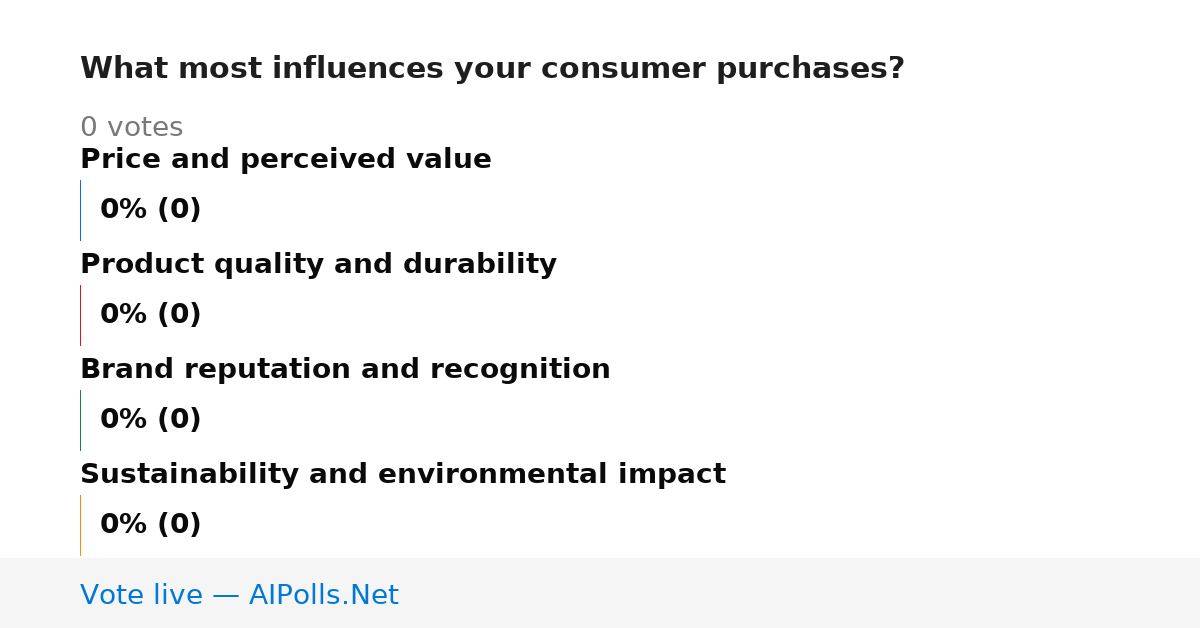 What most influences your consumer purchases?

0 votes

Price and perceived value

0% (0)

Product quality and durability

0% (0)

Brand reputation and recognition

0% (0)

Sustainability and environmental impact

0% (0)

Vote live — AIPolls.Net